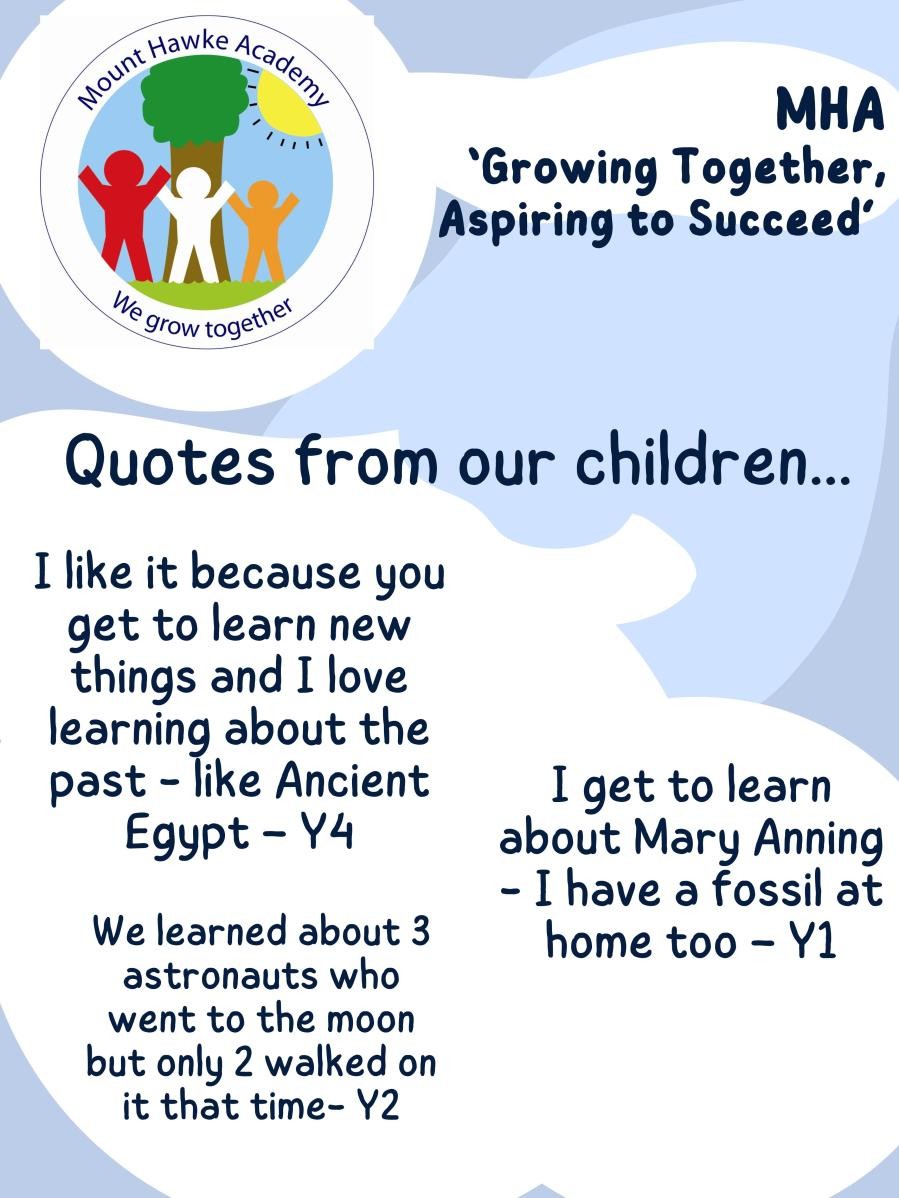 Mount Hawke Academy

We grow together

MHA
'Growing Together, Aspiring to Succeed'

Quotes from our children...

I like it because you get to learn new things and I love learning about the past - like Ancient Egypt – Y4

We learned about 3 astronauts who went to the moon but only 2 walked on it that time- Y2

I get to learn about Mary Anning - I have a fossil at home too – Y1